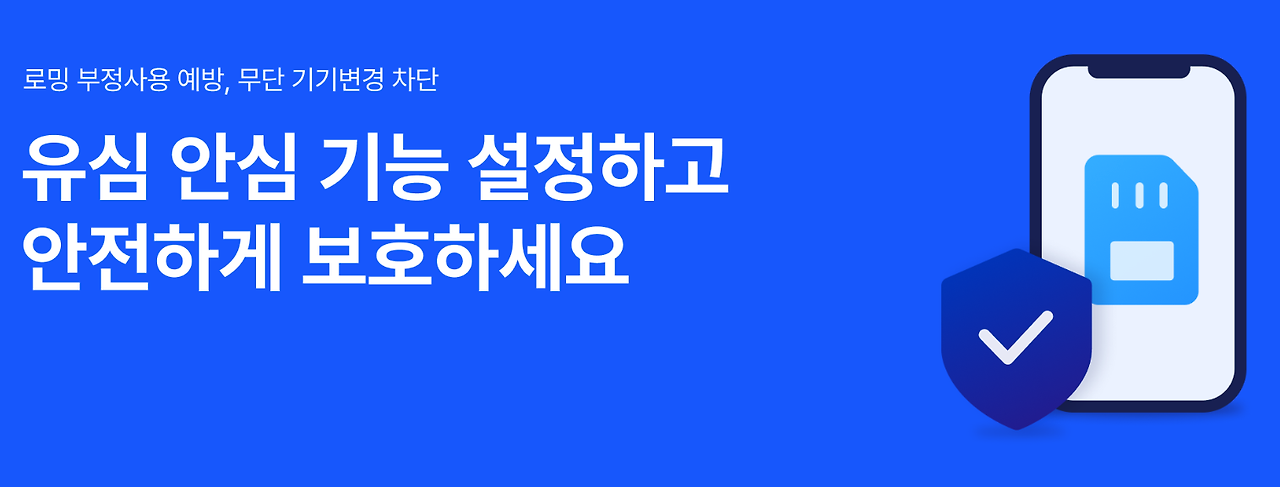 로밍 부정사용 예방, 무단 기기변경 차단

유심 안심 기능 설정하고 안전하게 보호하세요